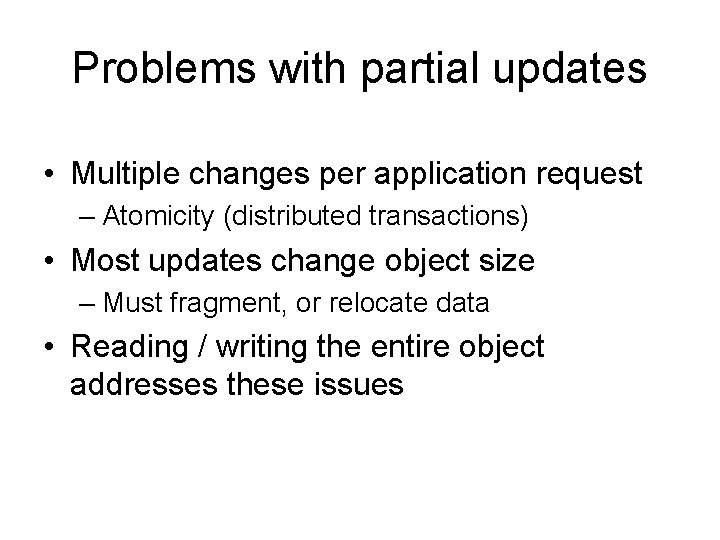 Problems with partial updates

• Multiple changes per application request
– Atomicity (distributed transactions)

• Most updates change object size
– Must fragment, or relocate data

• Reading / writing the entire object addresses these issues